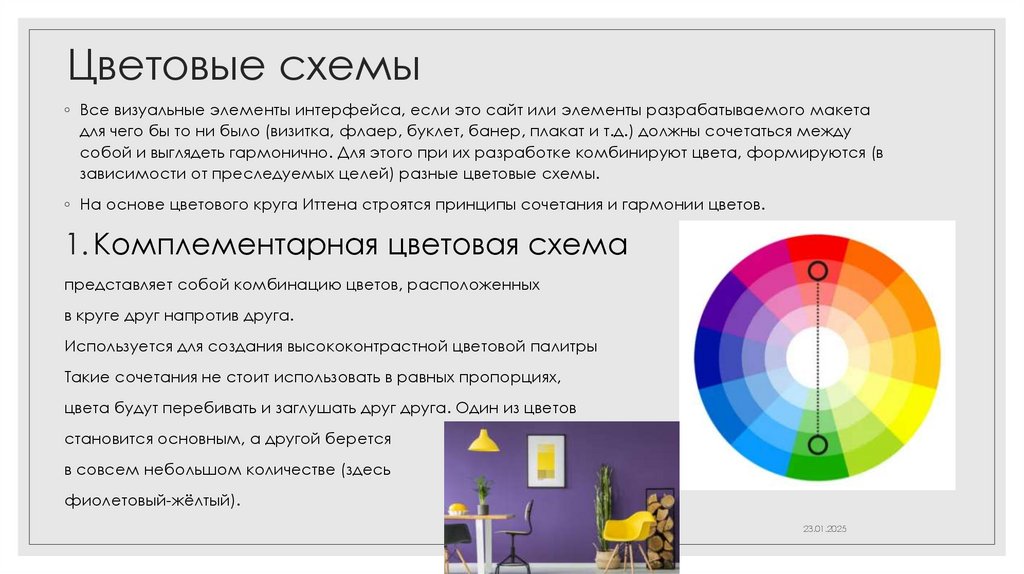 Цветовые схемы

◦ Все визуальные элементы интерфейса, если это сайт или элементы разрабатываемого макета для чего бы то ни было (визитка, флаер, буклет, банер, плакат и т.д.) должны сочетаться между собой и выглядеть гармонично. Для этого при их разработке комбинируют цвета, формируются (в зависимости от преследуемых целей) разные цветовые схемы.

◦ На основе цветового круга Иттена строятся принципы сочетания и гармонии цветов.

1. Комплементарная цветовая схема

представляет собой комбинацию цветов, расположенных

в круге друг напротив друга.

Используется для создания высококонтрастной цветовой палитры

Такие сочетания не стоит использовать в равных пропорциях,

цвета будут перебивать и заглушать друг друга. Один из цветов

становится основным, а другой берется

в совсем небольшом количестве (здесь

фиолетовый-жёлтый).

23.01.2025